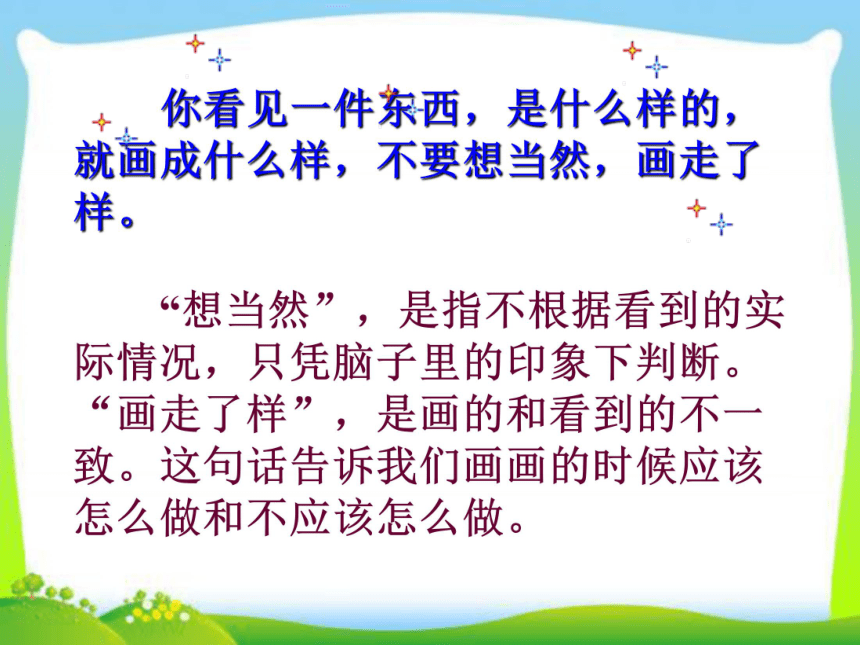 你看见一件东西，是什么样的，就画成什么样，不要想当然，画走了样。

“想当然”，是指不根据看到的实际情况，只凭脑子里的印象下判断。“画走了样”，是画的和看到的不一致。这句话告诉我们画画的时候应该怎么做和不应该怎么做。